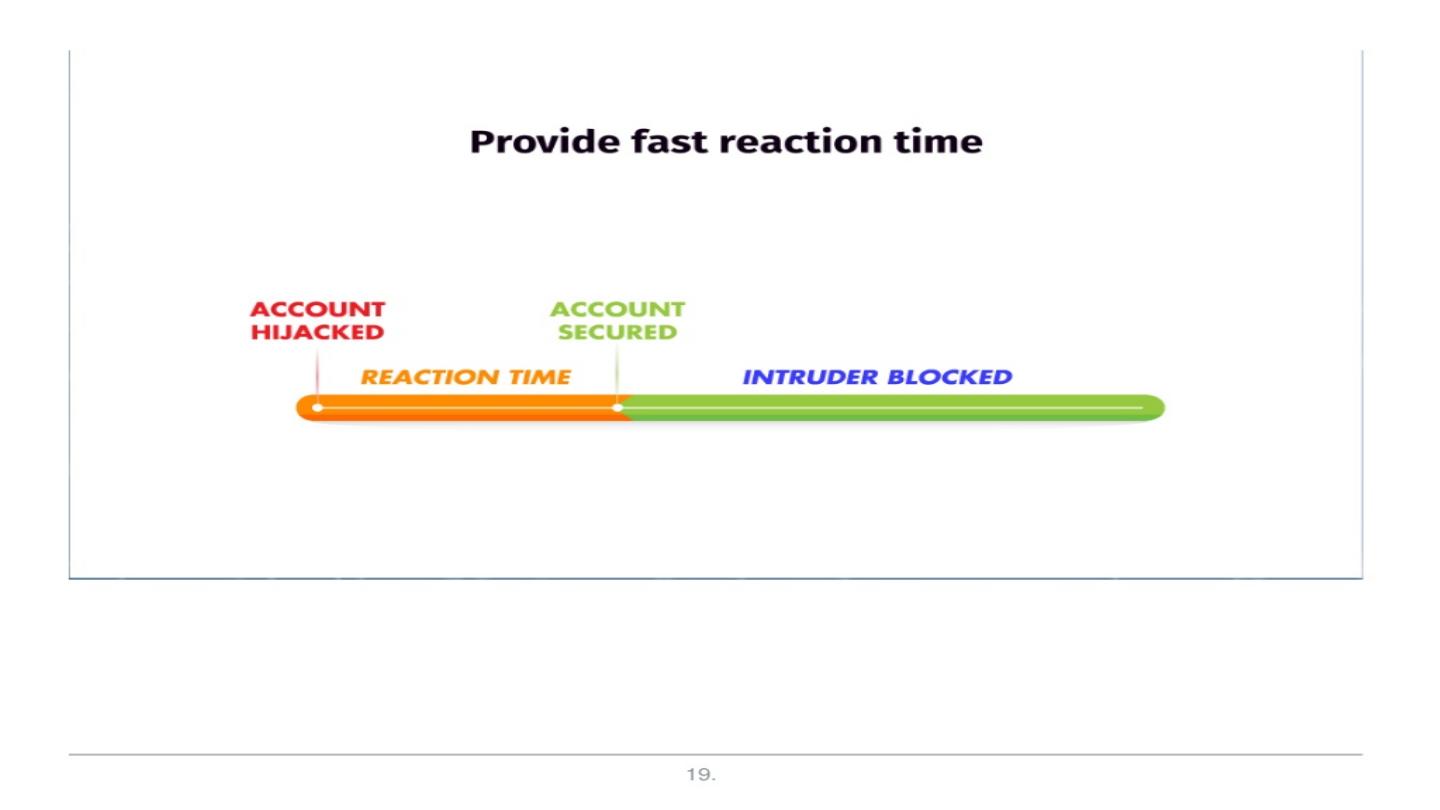 Provide fast reaction time

ACCOUNT HIJACKED

ACCOUNT SECURED

REACTION TIME

INTRUDER BLOCKED

19.